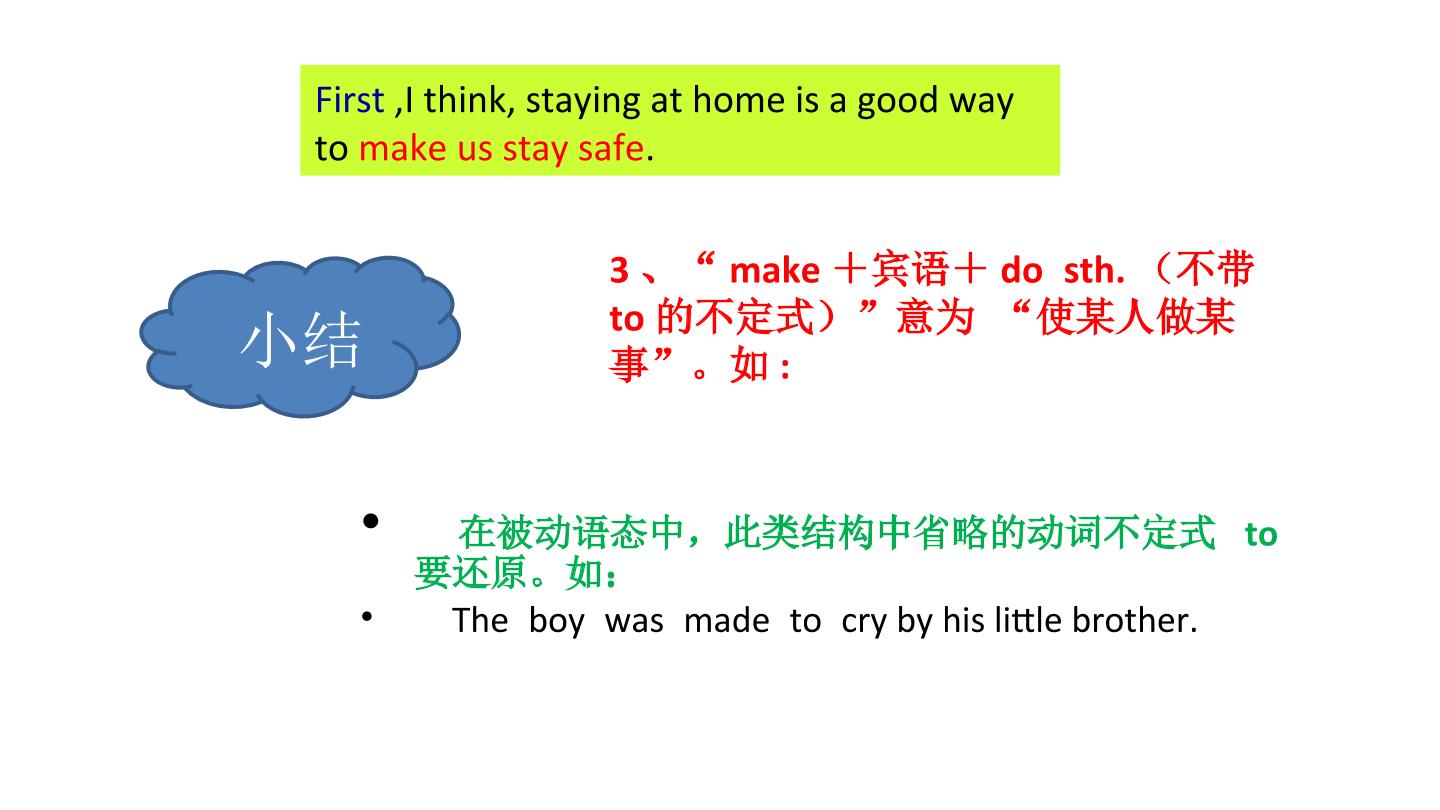 First ,I think, staying at home is a good way to make us stay safe.

小结

3、“make＋宾语＋do sth.（不带to的不定式）”意为“使某人做某事”。如:

• 在被动语态中，此类结构中省略的动词不定式to要还原。如：
• The boy was made to cry by his little brother.